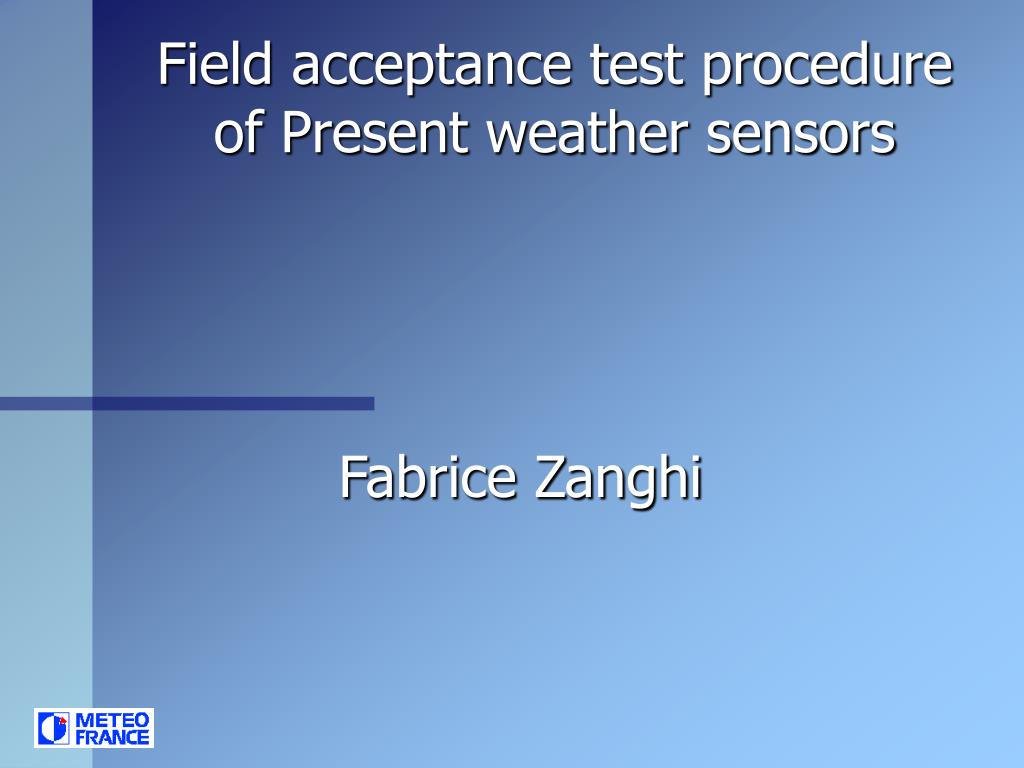 Field acceptance test procedure of Present weather sensors

Fabrice Zanghi

METEO FRANCE